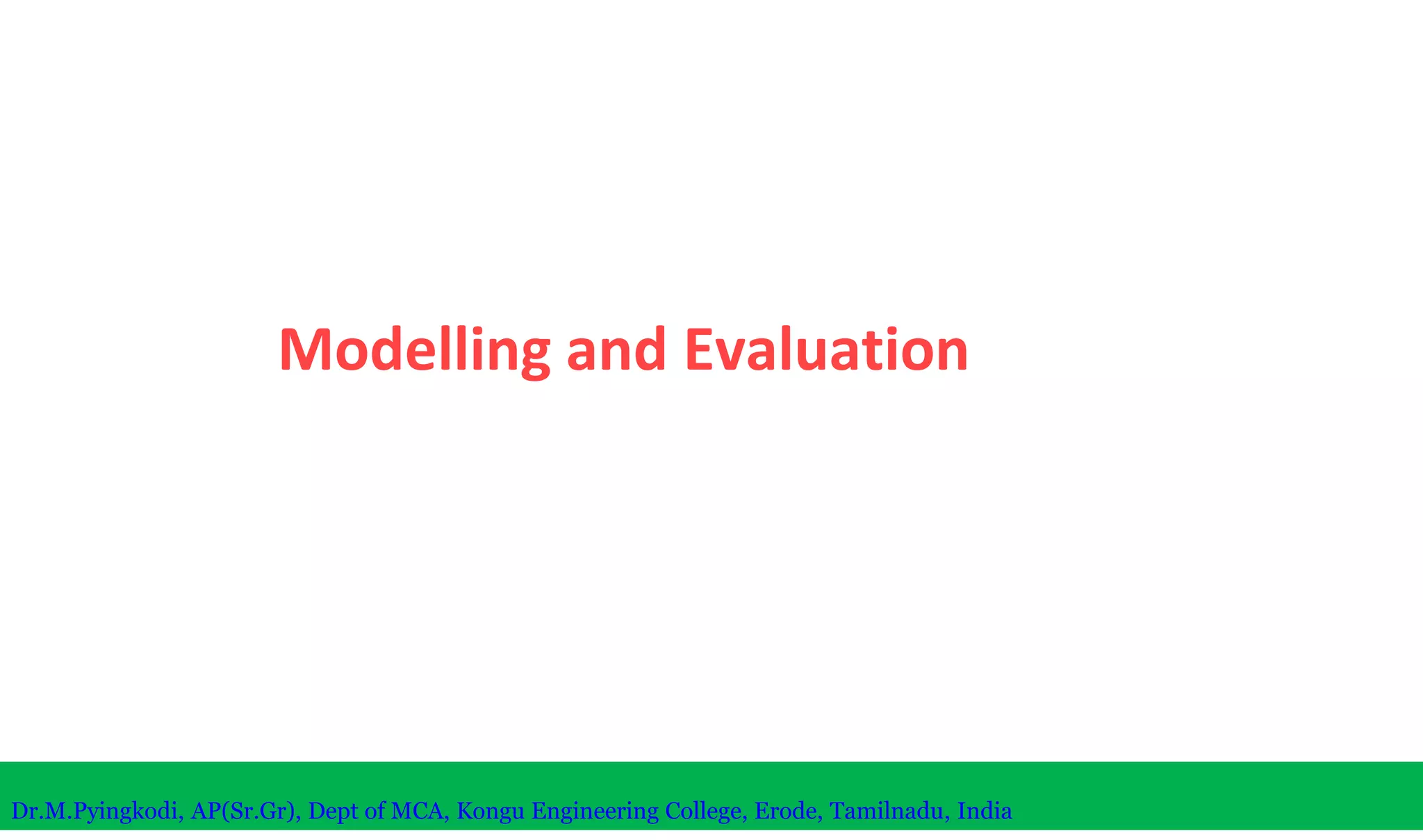 Modelling and Evaluation

Dr.M.Pyingkodi, AP(Sr.Gr), Dept of MCA, Kongu Engineering College, Erode, Tamilnadu, India